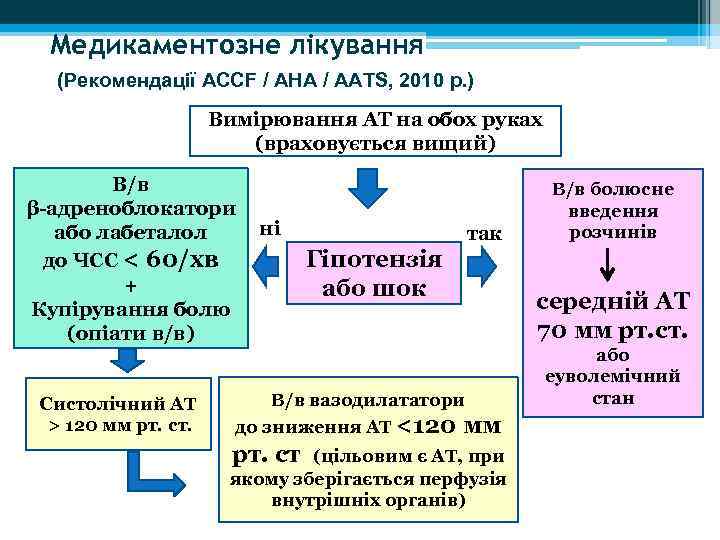 Медикаментозне лікування

(Рекомендації ACCF / AHA / AATS, 2010 р.)

Вимірювання АТ на обох руках (враховується вищий)

В/в β-адреноблокатори або лабеталол до ЧСС < 60/хв + Купірування болю (опіати в/в)

ні

Гіпотензія або шок

так

В/в болюсне введення розчинів

середній АТ 70 мм рт.ст. або еуволемічний стан

Систолічний АТ > 120 мм рт. ст.

В/в вазодилататори до зниження АТ <120 мм рт. ст (цільовим є АТ, при якому зберігається перфузія внутрішніх органів)